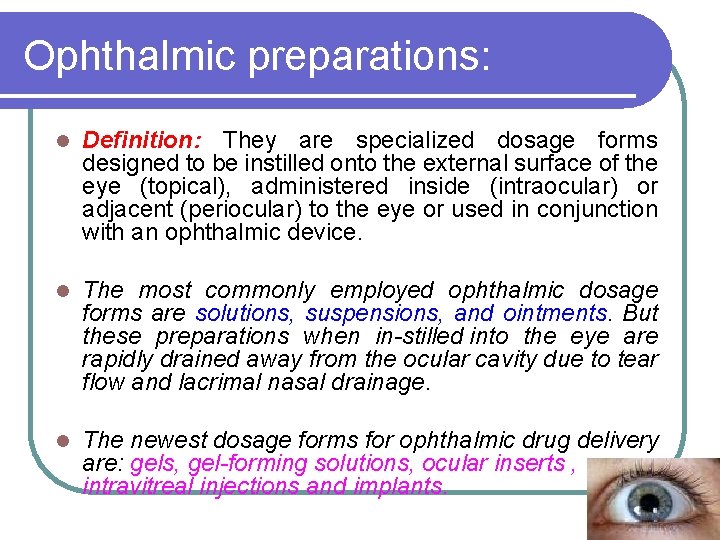 Ophthalmic preparations:

Definition: They are specialized dosage forms designed to be instilled onto the external surface of the eye (topical), administered inside (intraocular) or adjacent (periocular) to the eye or used in conjunction with an ophthalmic device.

The most commonly employed ophthalmic dosage forms are solutions, suspensions, and ointments. But these preparations when in-stilled into the eye are rapidly drained away from the ocular cavity due to tear flow and lacrimal nasal drainage.

The newest dosage forms for ophthalmic drug delivery are: gels, gel-forming solutions, ocular inserts , intravitreal injections and implants.